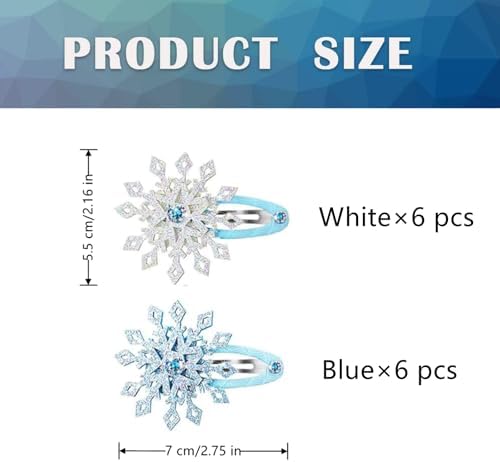 PRODUCT SIZE

5.5 cm/2.16 in

White×6 pcs

Blue×6 pcs

7 cm/2.75 in